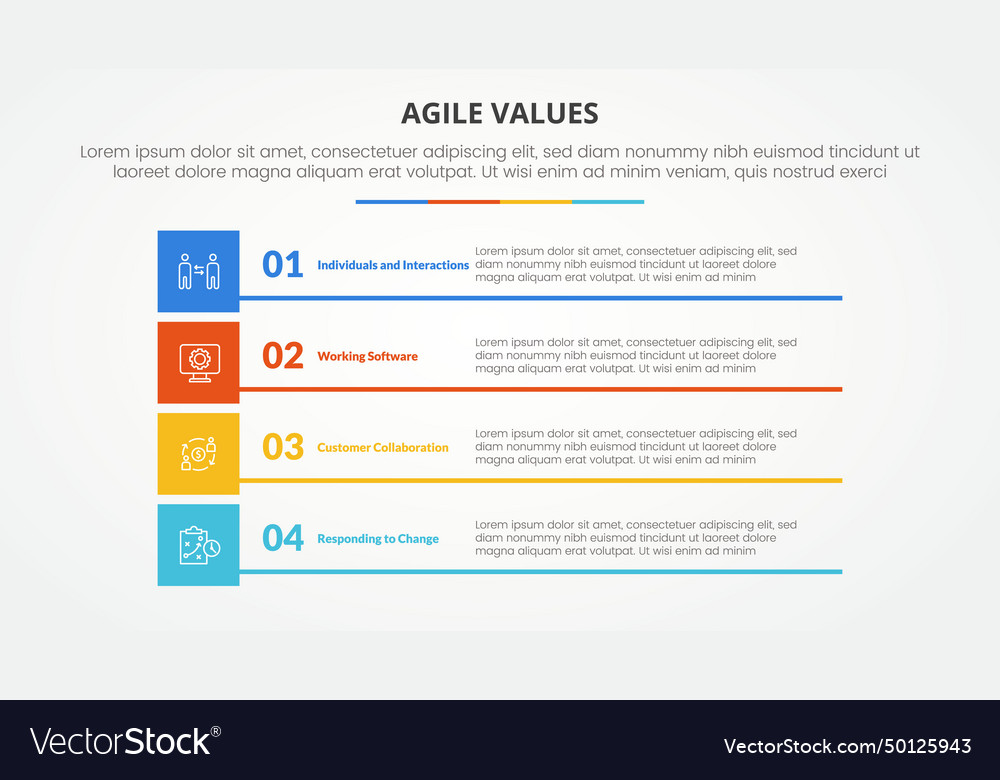 AGILE VALUES

Lorem ipsum dolor sit amet, consectetuer adipiscing elit, sed diam nonummy nibh euismod tincidunt ut laoreet dolore magna aliquam erat volutpat. Ut wisi enim ad minim veniam, quis nostrud exerci

01 Individuals and Interactions
Lorem ipsum dolor sit amet, consectetuer adipiscing elit, sed diam nonummy nibh euismod tincidunt ut laoreet dolore magna aliquam erat volutpat. Ut wisi enim ad minim

02 Working Software
Lorem ipsum dolor sit amet, consectetuer adipiscing elit, sed diam nonummy nibh euismod tincidunt ut laoreet dolore magna aliquam erat volutpat. Ut wisi enim ad minim

03 Customer Collaboration
Lorem ipsum dolor sit amet, consectetuer adipiscing elit, sed diam nonummy nibh euismod tincidunt ut laoreet dolore magna aliquam erat volutpat. Ut wisi enim ad minim

04 Responding to Change
Lorem ipsum dolor sit amet, consectetuer adipiscing elit, sed diam nonummy nibh euismod tincidunt ut laoreet dolore magna aliquam erat volutpat. Ut wisi enim ad minim

VectorStock®
VectorStock.com/50125943